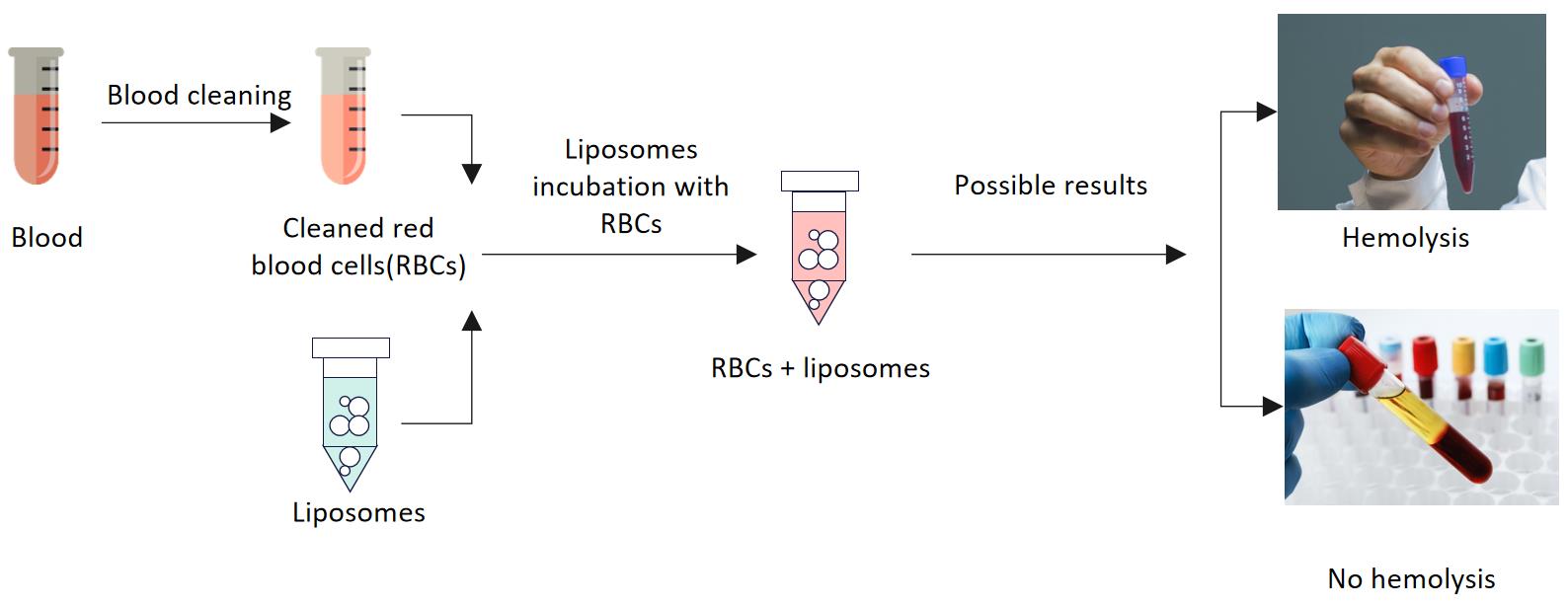 Blood

Blood cleaning

Cleaned red blood cells(RBCs)

Liposomes

Liposomes incubation with RBCs

RBCs + liposomes

Possible results

Hemolysis

No hemolysis